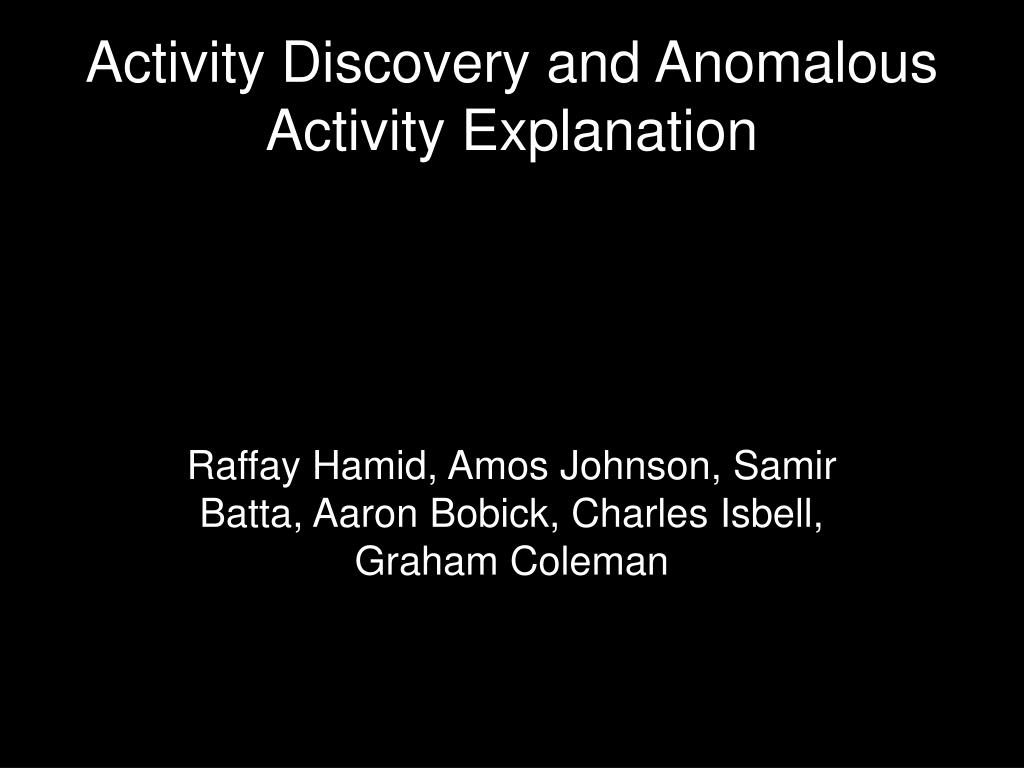 Activity Discovery and Anomalous Activity Explanation

Raffay Hamid, Amos Johnson, Samir Batta, Aaron Bobick, Charles Isbell, Graham Coleman